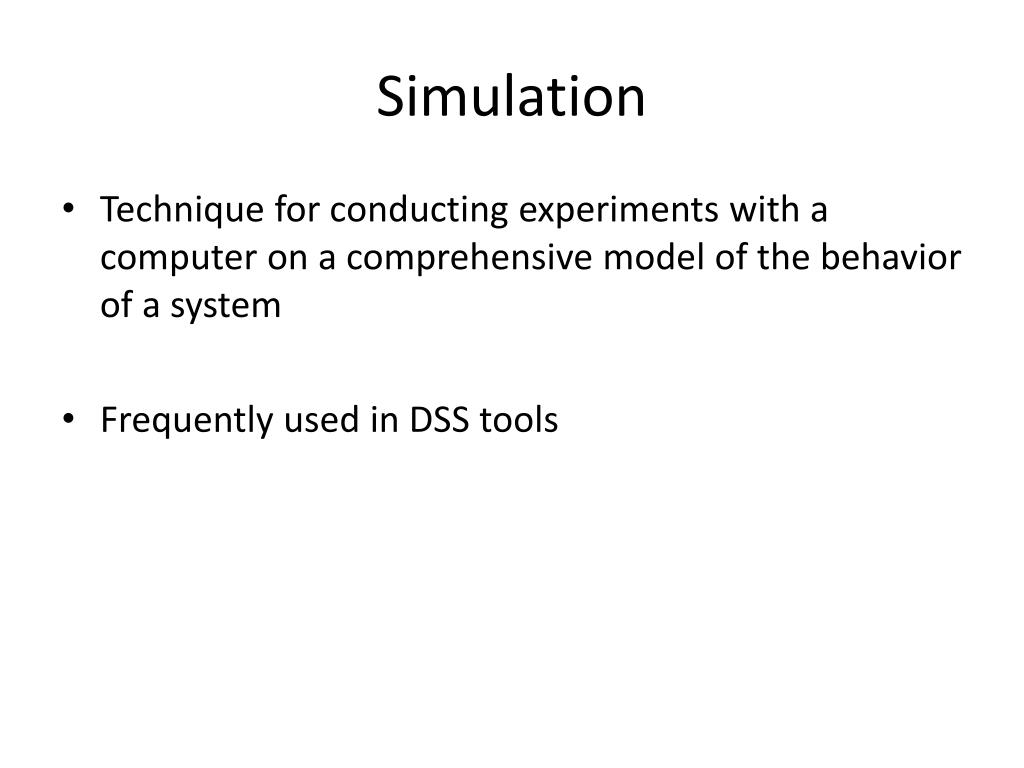 Simulation

• Technique for conducting experiments with a computer on a comprehensive model of the behavior of a system

• Frequently used in DSS tools